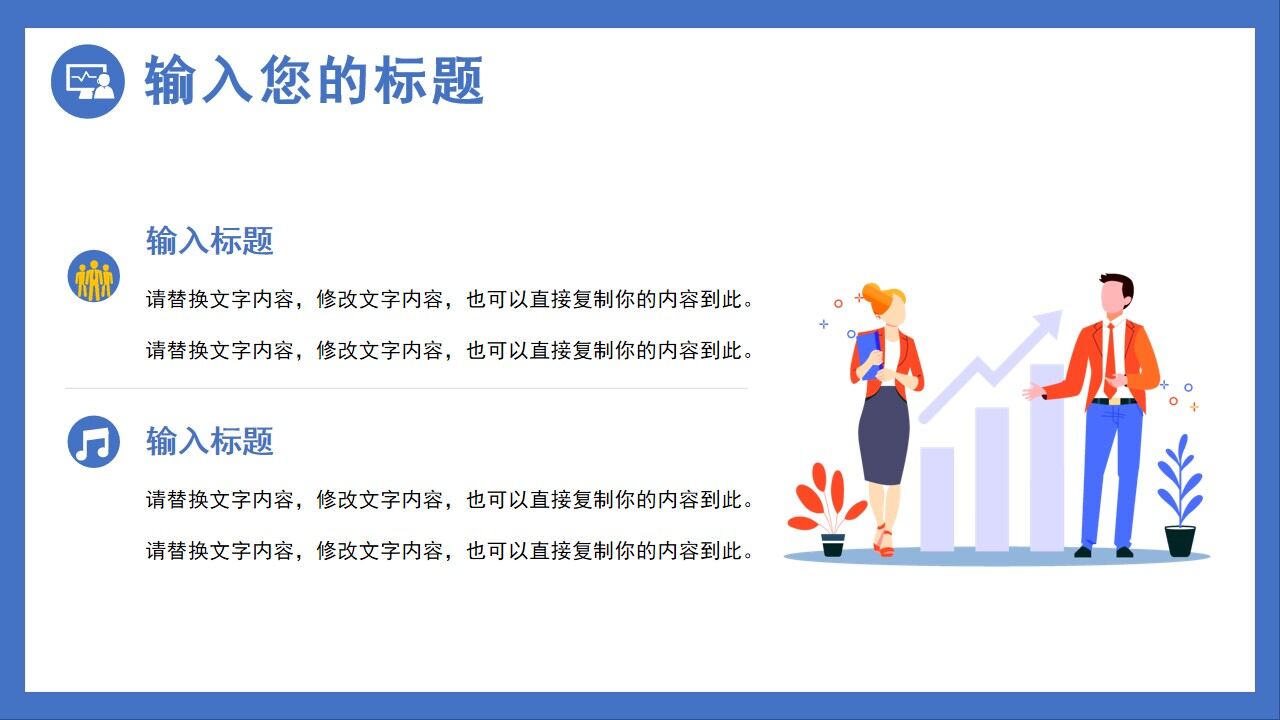 输入您的标题

输入标题

请替换文字内容，修改文字内容，也可以直接复制你的内容到此。

请替换文字内容，修改文字内容，也可以直接复制你的内容到此。

输入标题

请替换文字内容，修改文字内容，也可以直接复制你的内容到此。

请替换文字内容，修改文字内容，也可以直接复制你的内容到此。